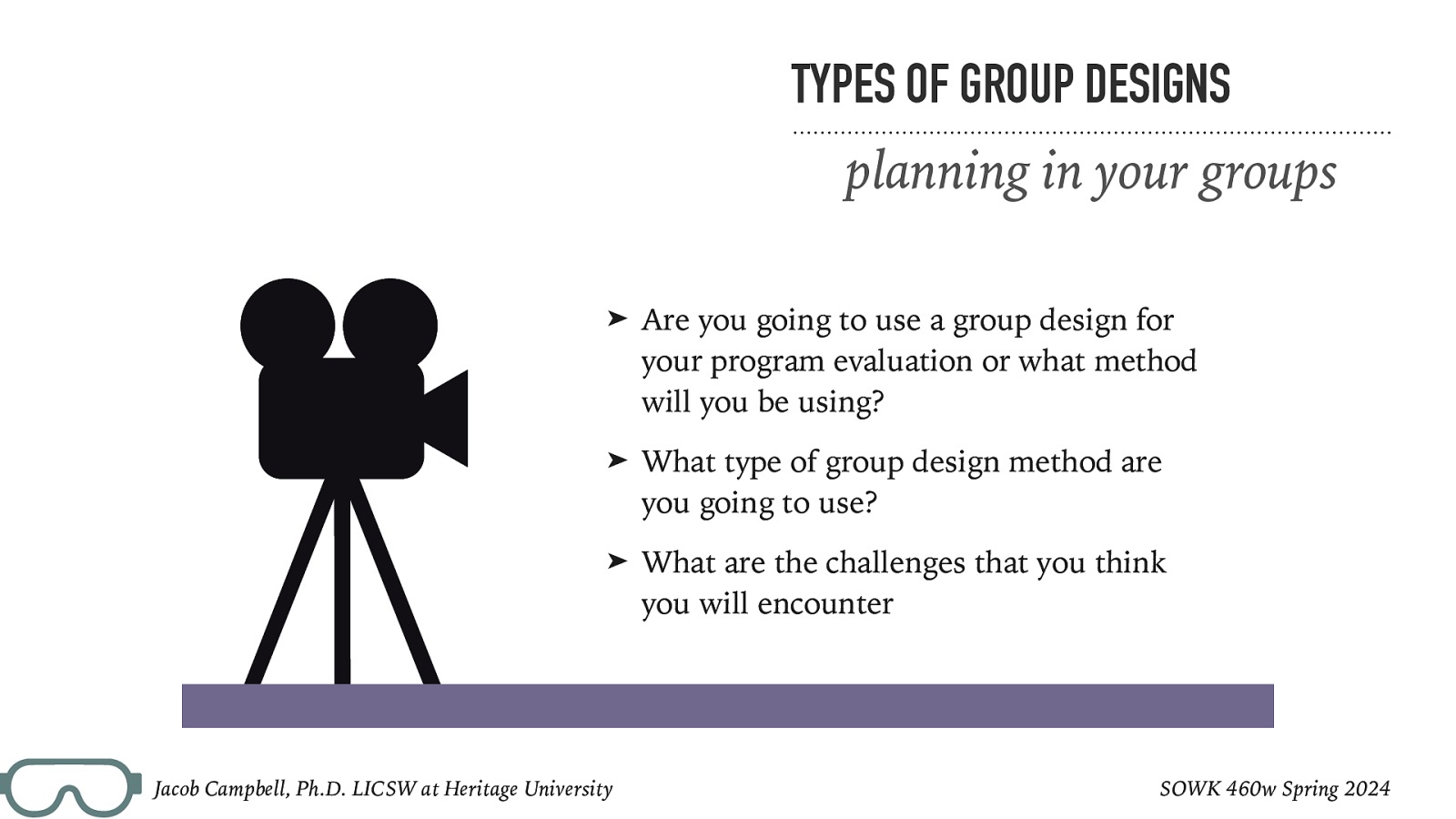 TYPES OF GROUP DESIGNS

planning in your groups

➤ Are you going to use a group design for your program evaluation or what method will you be using?

➤ What type of group design method are you going to use?

➤ What are the challenges that you think you will encounter

Jacob Campbell, Ph.D. LICSW at Heritage University

SOWK 460w Spring 2024